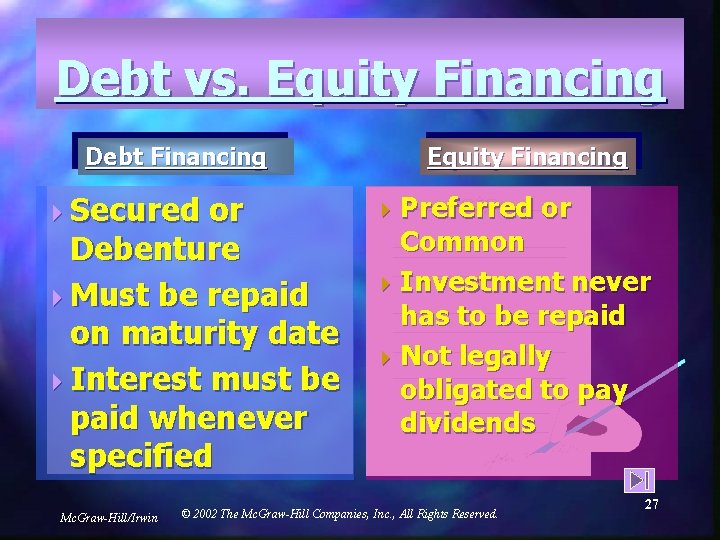 Debt vs. Equity Financing

Debt Financing

Secured or Debenture

Must be repaid on maturity date

Interest must be paid whenever specified

Equity Financing

Preferred or Common

Investment never has to be repaid

Not legally obligated to pay dividends

27

McGraw-Hill/Irwin

© 2002 The McGraw-Hill Companies, Inc., All Rights Reserved.